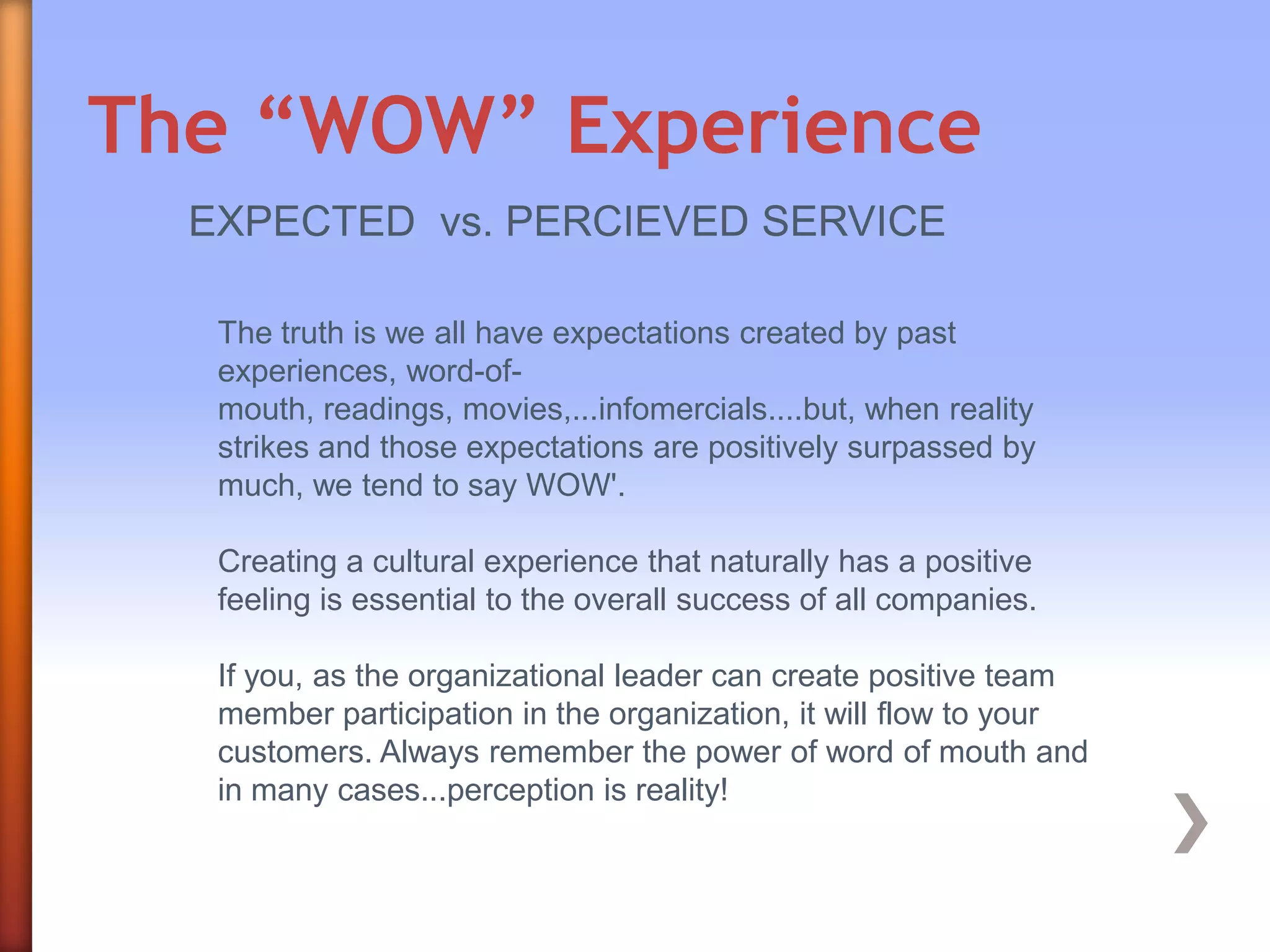 The “WOW” Experience

EXPECTED vs. PERCIEVED SERVICE

The truth is we all have expectations created by past experiences, word-of-mouth, readings, movies,...infomercials....but, when reality strikes and those expectations are positively surpassed by much, we tend to say WOW'.

Creating a cultural experience that naturally has a positive feeling is essential to the overall success of all companies.

If you, as the organizational leader can create positive team member participation in the organization, it will flow to your customers. Always remember the power of word of mouth and in many cases...perception is reality!